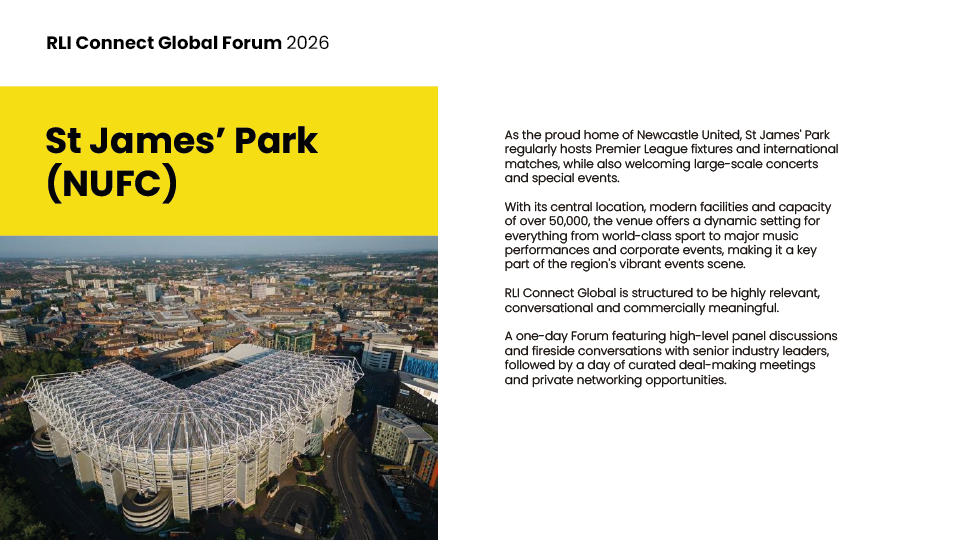 RLI Connect Global Forum 2026

St James' Park (NUFC)

As the proud home of Newcastle United, St James' Park regularly hosts Premier League fixtures and international matches, while also welcoming large-scale concerts and special events.

With its central location, modern facilities and capacity of over 50,000, the venue offers a dynamic setting for everything from world-class sport to major music performances and corporate events, making it a key part of the region's vibrant events scene.

RLI Connect Global is structured to be highly relevant, conversational and commercially meaningful.

A one-day Forum featuring high-level panel discussions and fireside conversations with senior industry leaders, followed by a day of curated deal-making meetings and private networking opportunities.